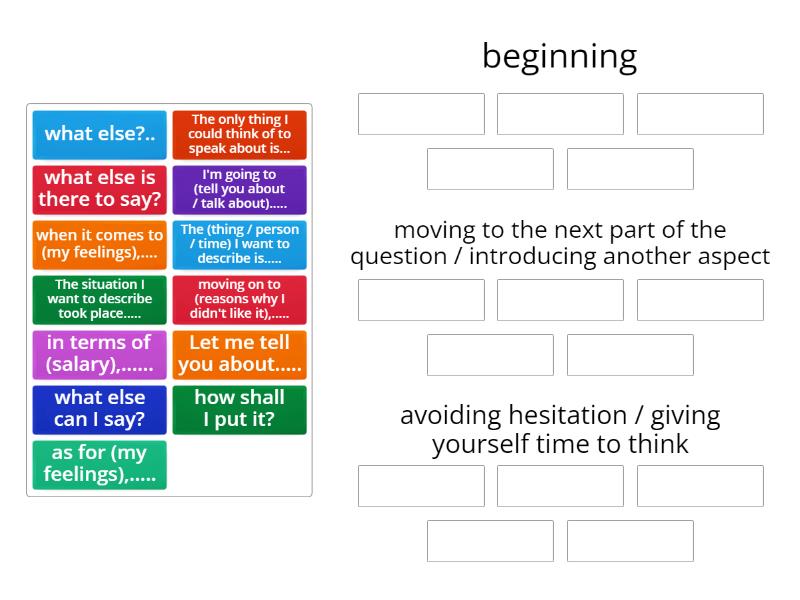 what else?..

The only thing I could think of to speak about is...

what else is there to say?

I'm going to (tell you about / talk about).....

when it comes to (my feelings),....

The (thing / person / time) I want to describe is.....

The situation I want to describe took place.....

moving on to (reasons why I didn't like it),.....

in terms of (salary),......

Let me tell you about.....

what else can I say?

how shall I put it?

as for (my feelings),.....

beginning

moving to the next part of the question / introducing another aspect

avoiding hesitation / giving yourself time to think